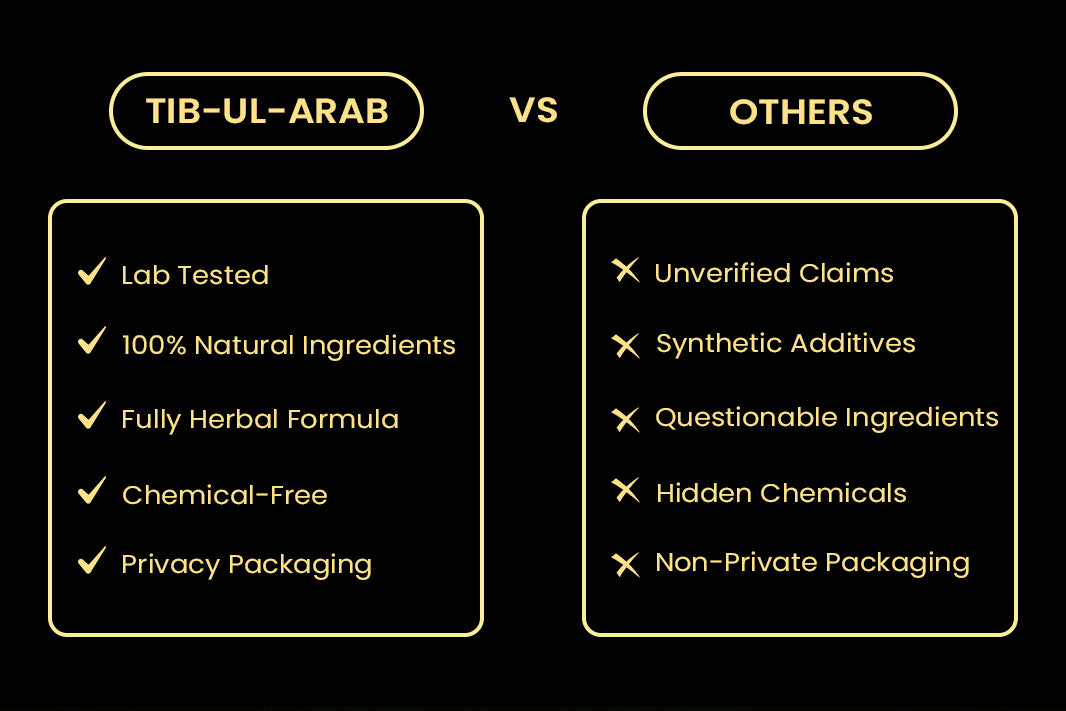 TIB-UL-ARAB

VS

OTHERS

Lab Tested

100% Natural Ingredients

Fully Herbal Formula

Chemical-Free

Privacy Packaging

Unverified Claims

Synthetic Additives

Questionable Ingredients

Hidden Chemicals

Non-Private Packaging